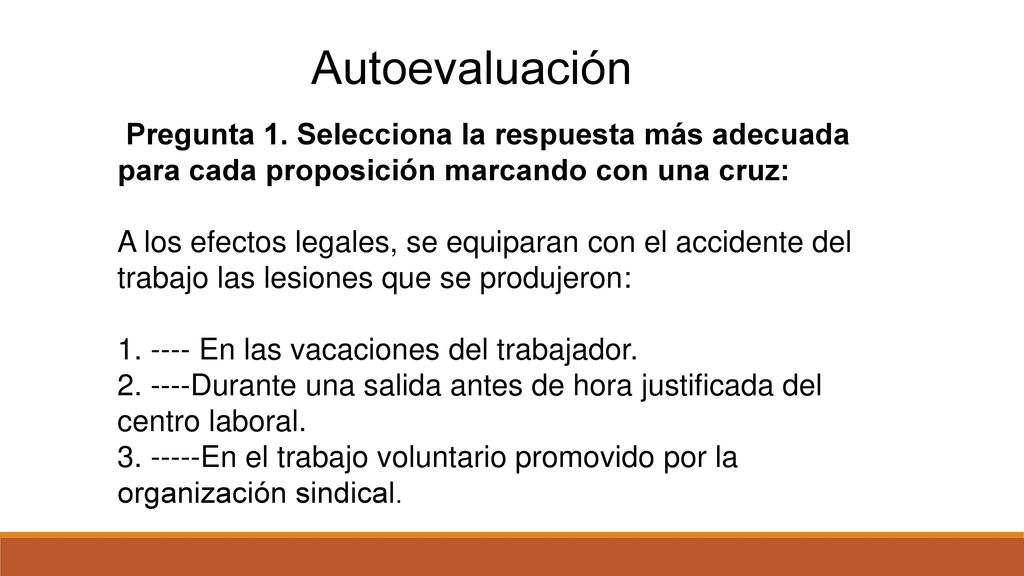 Autoevaluación

Pregunta 1. Selecciona la respuesta más adecuada para cada proposición marcando con una cruz:

A los efectos legales, se equiparan con el accidente del trabajo las lesiones que se produjeron:

1. ---- En las vacaciones del trabajador.
2. ----Durante una salida antes de hora justificada del centro laboral.
3. -----En el trabajo voluntario promovido por la organización sindical.